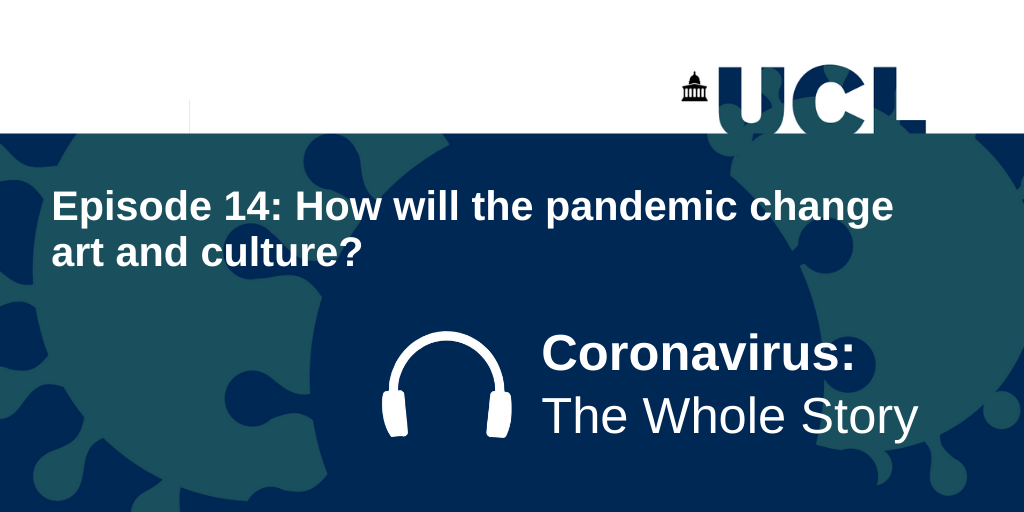 UCL

Episode 14: How will the pandemic change art and culture?

Coronavirus:
The Whole Story